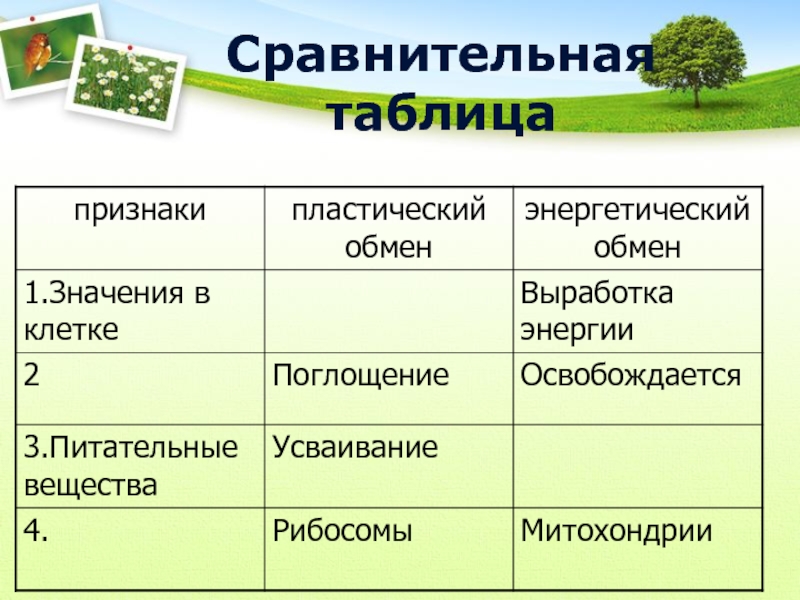 Сравнительная таблица

| признаки | пластический обмен | энергетический обмен |
|---|---|---|
| 1.Значения в клетке | | Выработка энергии |
| 2 | Поглощение | Освобождается |
| 3.Питательные вещества | Усваивание | |
| 4. | Рибосомы | Митохондрии |